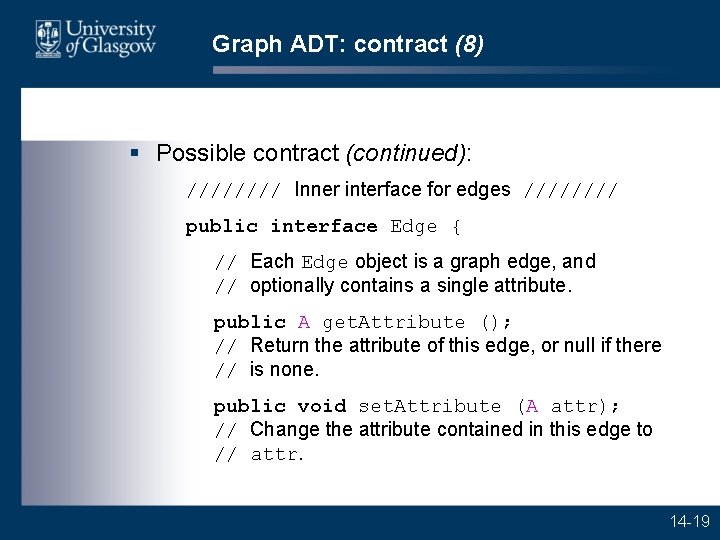 University of Glasgow

Graph ADT: contract (8)

▪ Possible contract (continued):

//////// Inner interface for edges ////////

public interface Edge {

// Each Edge object is a graph edge, and
// optionally contains a single attribute.

public A getAttribute ();
// Return the attribute of this edge, or null if there
// is none.

public void setAttribute (A attr);
// Change the attribute contained in this edge to
// attr.

14-19